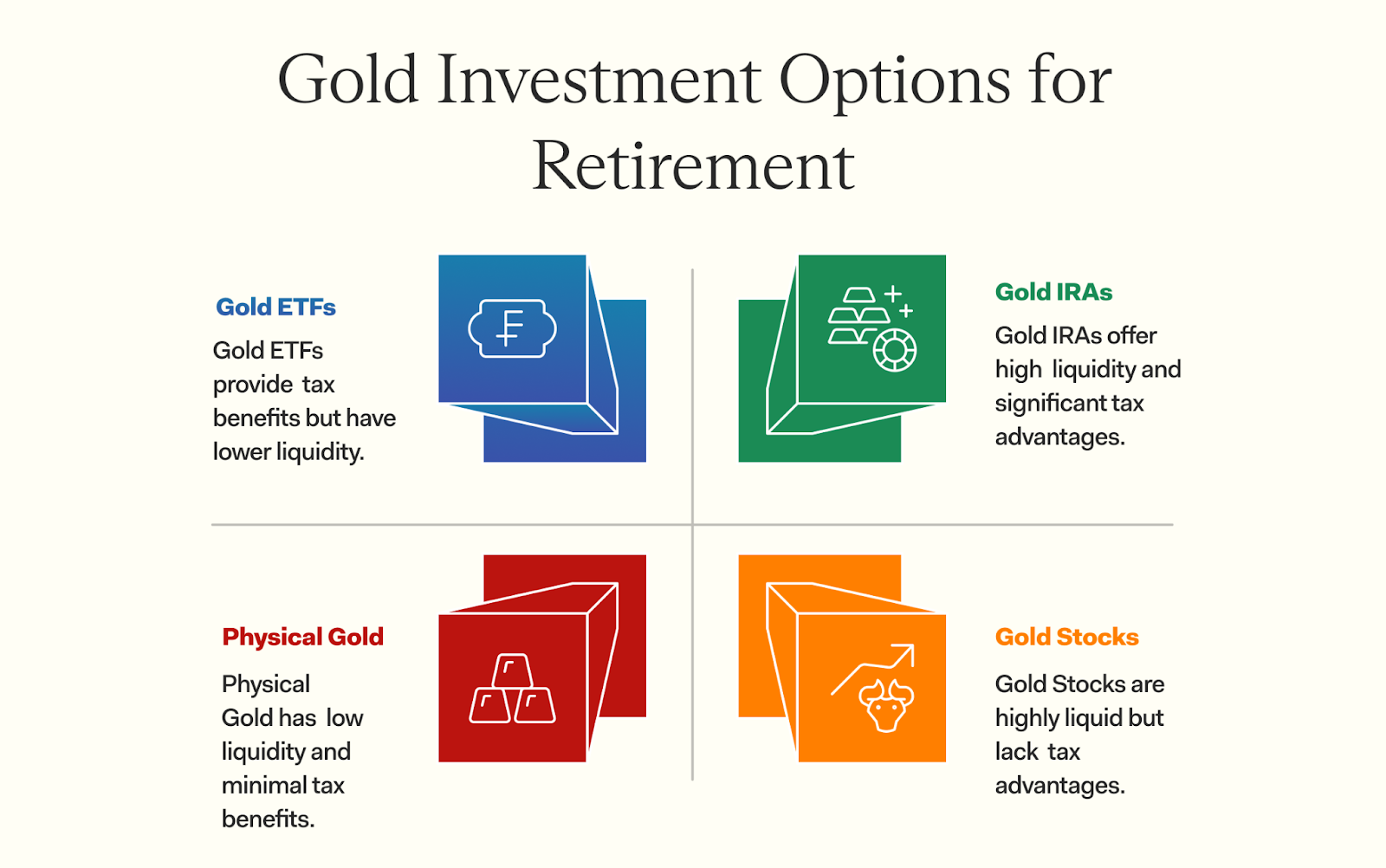 Gold Investment Options for Retirement

Gold ETFs

Gold ETFs provide tax benefits but have lower liquidity.

Gold IRAs

Gold IRAs offer high liquidity and significant tax advantages.

Physical Gold

Physical Gold has low liquidity and minimal tax benefits.

Gold Stocks

Gold Stocks are highly liquid but lack tax advantages.